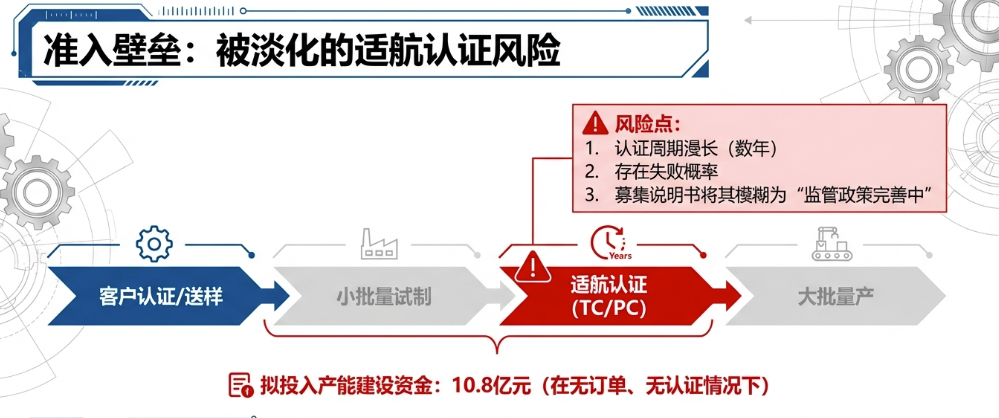 准入壁垒：被淡化的适航认证风险

风险点：
1. 认证周期漫长（数年）
2. 存在失败概率
3. 募集说明书将其模糊为“监管政策完善中”

Years

客户认证/送样

小批量试制

适航认证 (TC/PC)

大批量产

拟投入产能建设资金：10.8亿元（在无订单、无认证情况下）